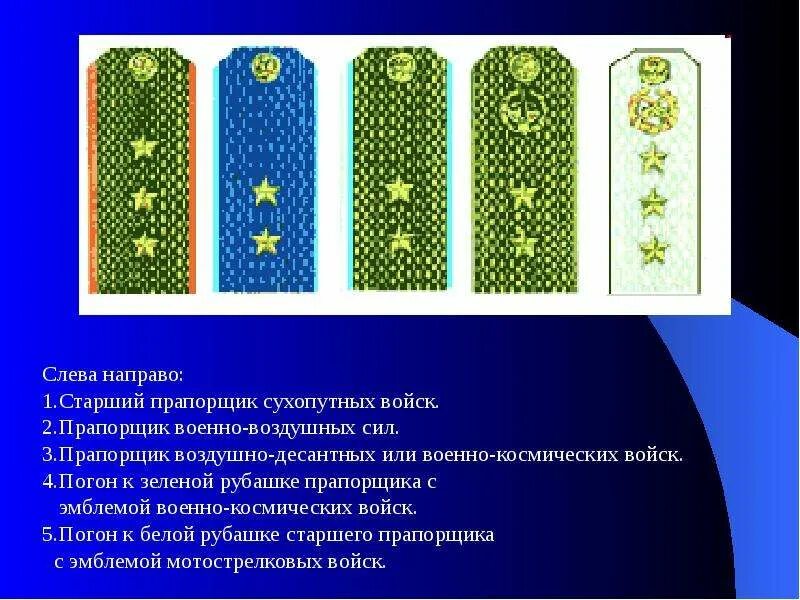 Слева направо:
1.Старший прапорщик сухопутных войск.
2.Прапорщик военно-воздушных сил.
3.Прапорщик воздушно-десантных или военно-космических войск.
4.Погон к зеленой рубашке прапорщика с эмблемой военно-космических войск.
5.Погон к белой рубашке старшего прапорщика с эмблемой мотострелковых войск.